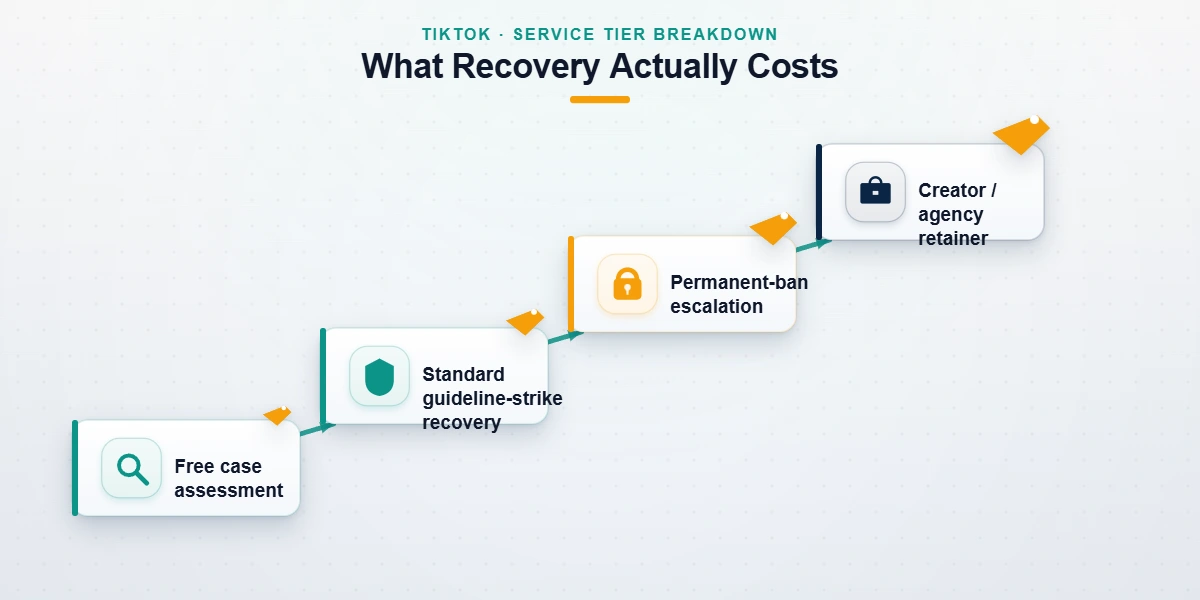 TIKTOK · SERVICE TIER BREAKDOWN

What Recovery Actually Costs

Free case assessment

Standard guideline-strike recovery

Permanent-ban escalation

Creator / agency retainer